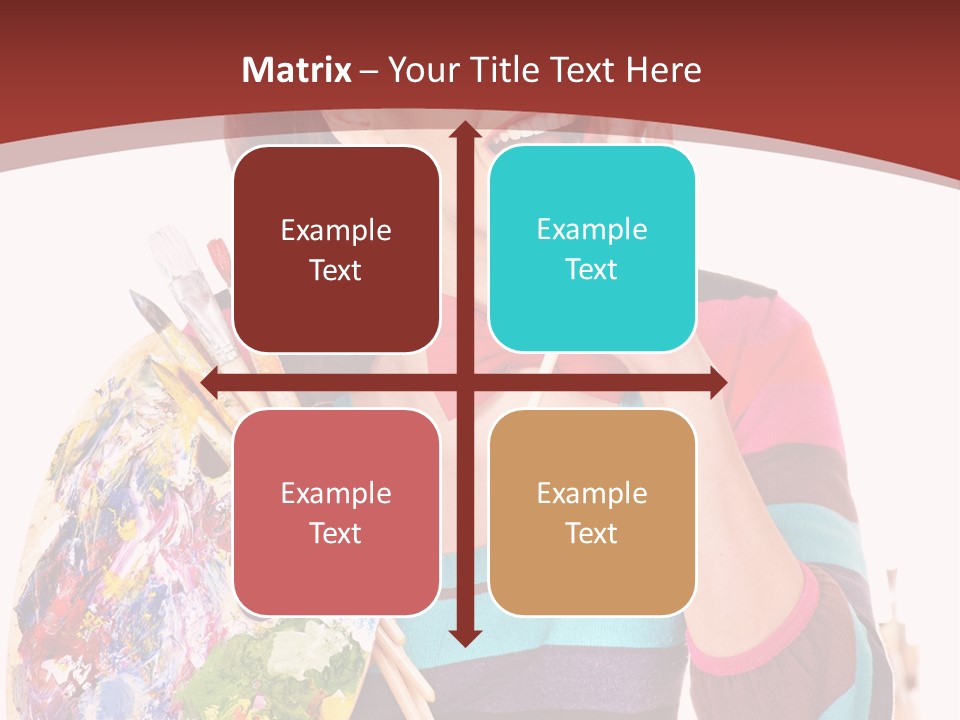 Matrix – Your Title Text Here

Example Text

Example Text

Example Text

Example Text